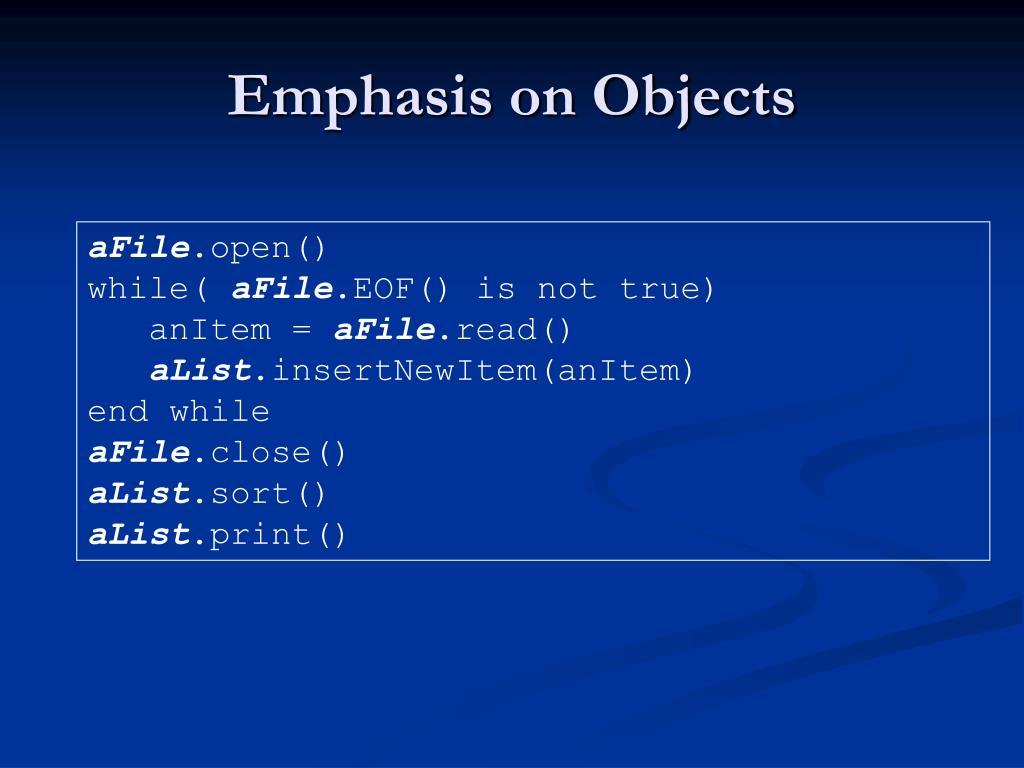 Emphasis on Objects

aFile.open()
while( aFile.EOF() is not true)
   anItem = aFile.read()
   aList.insertNewItem(anItem)
end while
aFile.close()
aList.sort()
aList.print()